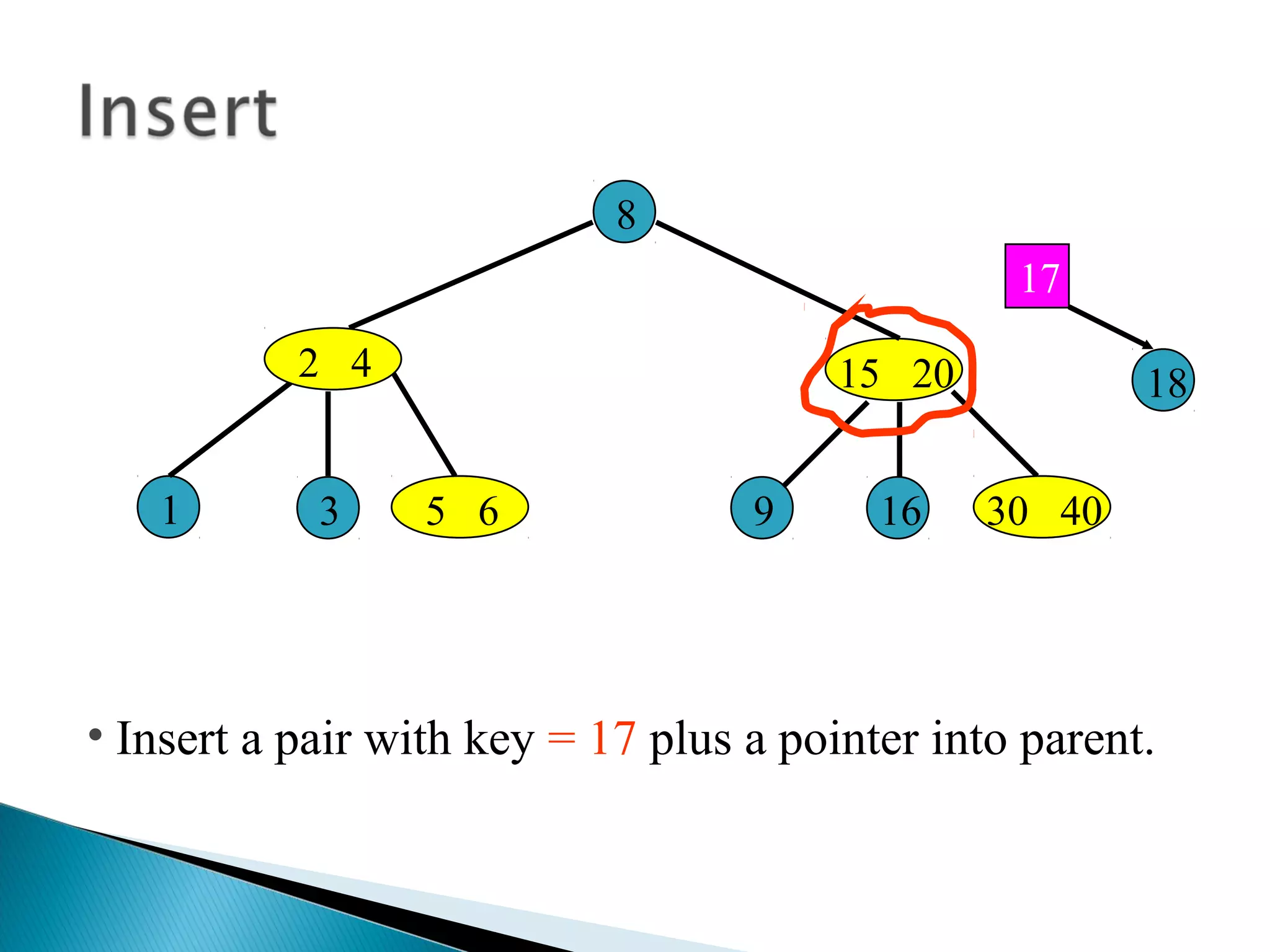 Insert

8

17

2 4

15 20

18

1

3

5 6

9

16

30 40

• Insert a pair with key = 17 plus a pointer into parent.